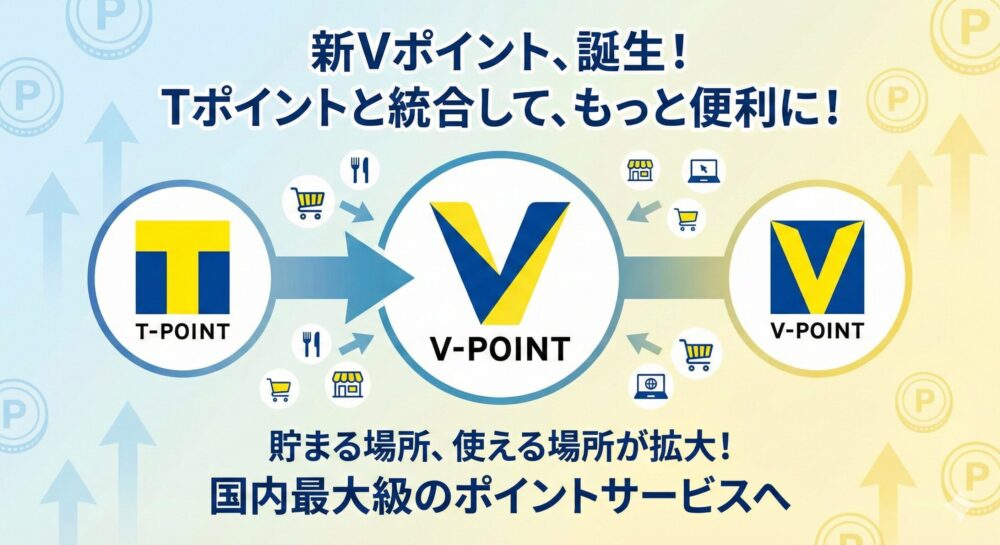 新Vポイント、誕生!
Tポイントと統合して、もっと便利に!

T-POINT

V-POINT

V-POINT

貯まる場所、使える場所が拡大!
国内最大級のポイントサービスへ